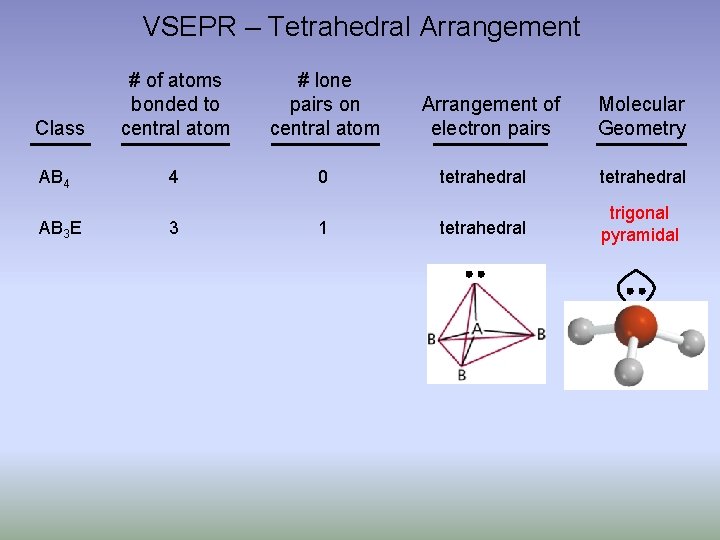 VSEPR – Tetrahedral Arrangement

| Class | # of atoms bonded to central atom | # lone pairs on central atom | Arrangement of electron pairs | Molecular Geometry |
|---|---|---|---|---|
| $AB_4$ | 4 | 0 | tetrahedral | tetrahedral |
| $AB_3E$ | 3 | 1 | tetrahedral | trigonal pyramidal |

A
B
B
B